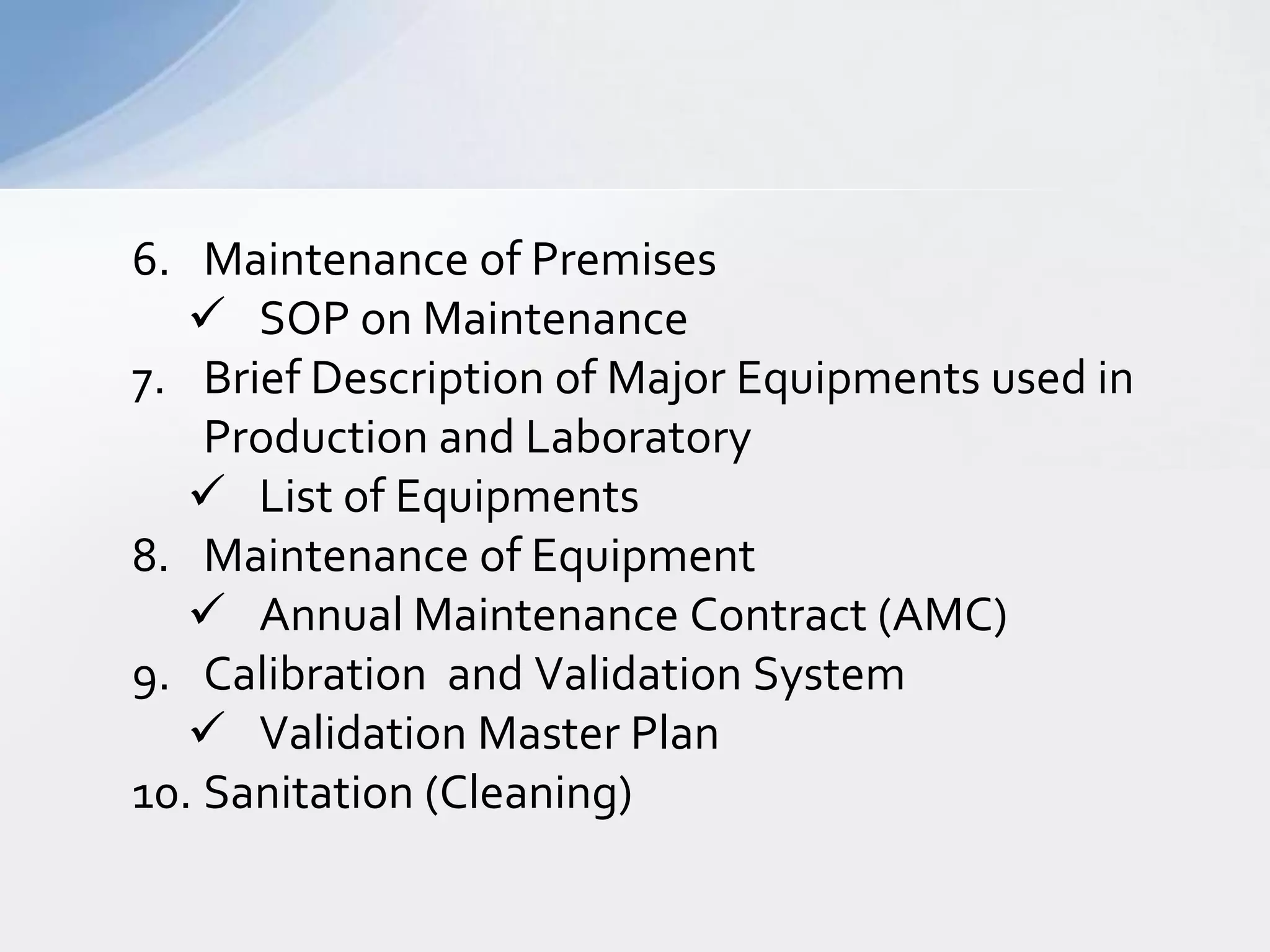 6. Maintenance of Premises
✓ SOP on Maintenance
7. Brief Description of Major Equipments used in Production and Laboratory
✓ List of Equipments
8. Maintenance of Equipment
✓ Annual Maintenance Contract (AMC)
9. Calibration and Validation System
✓ Validation Master Plan
10. Sanitation (Cleaning)